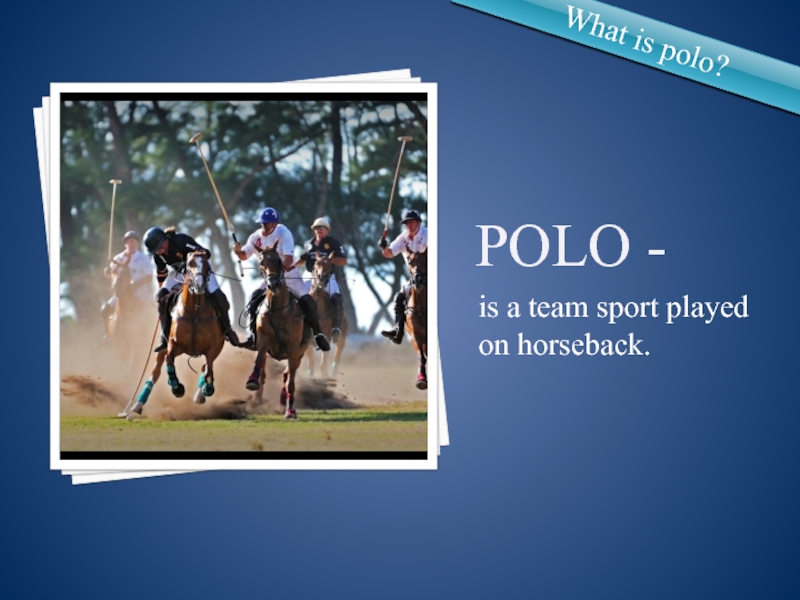 What is polo?

POLO -

is a team sport played on horseback.